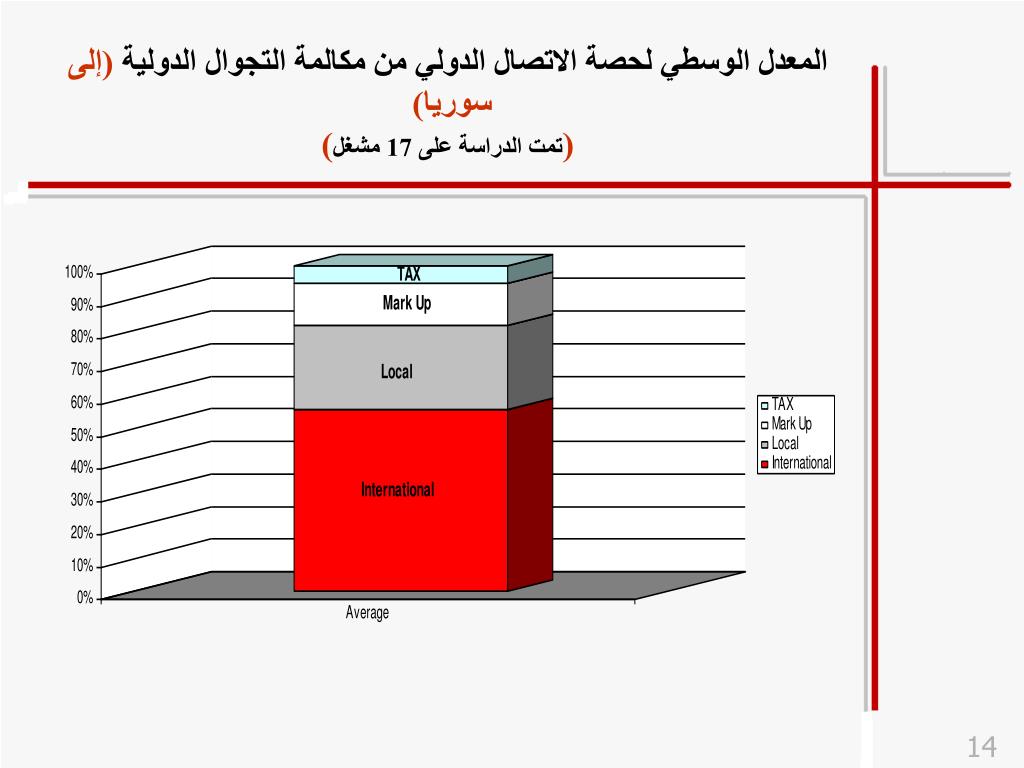 المعدل الوسطي لحصة الاتصال الدولي من مكالمة التجوال الدولية (إلى سوريا)

(تمت الدراسة على 17 مشغل)

100%
90%
80%
70%
60%
50%
40%
30%
20%
10%
0%

TAX
Mark Up
Local
International

Average

TAX
Mark Up
Local
International

14